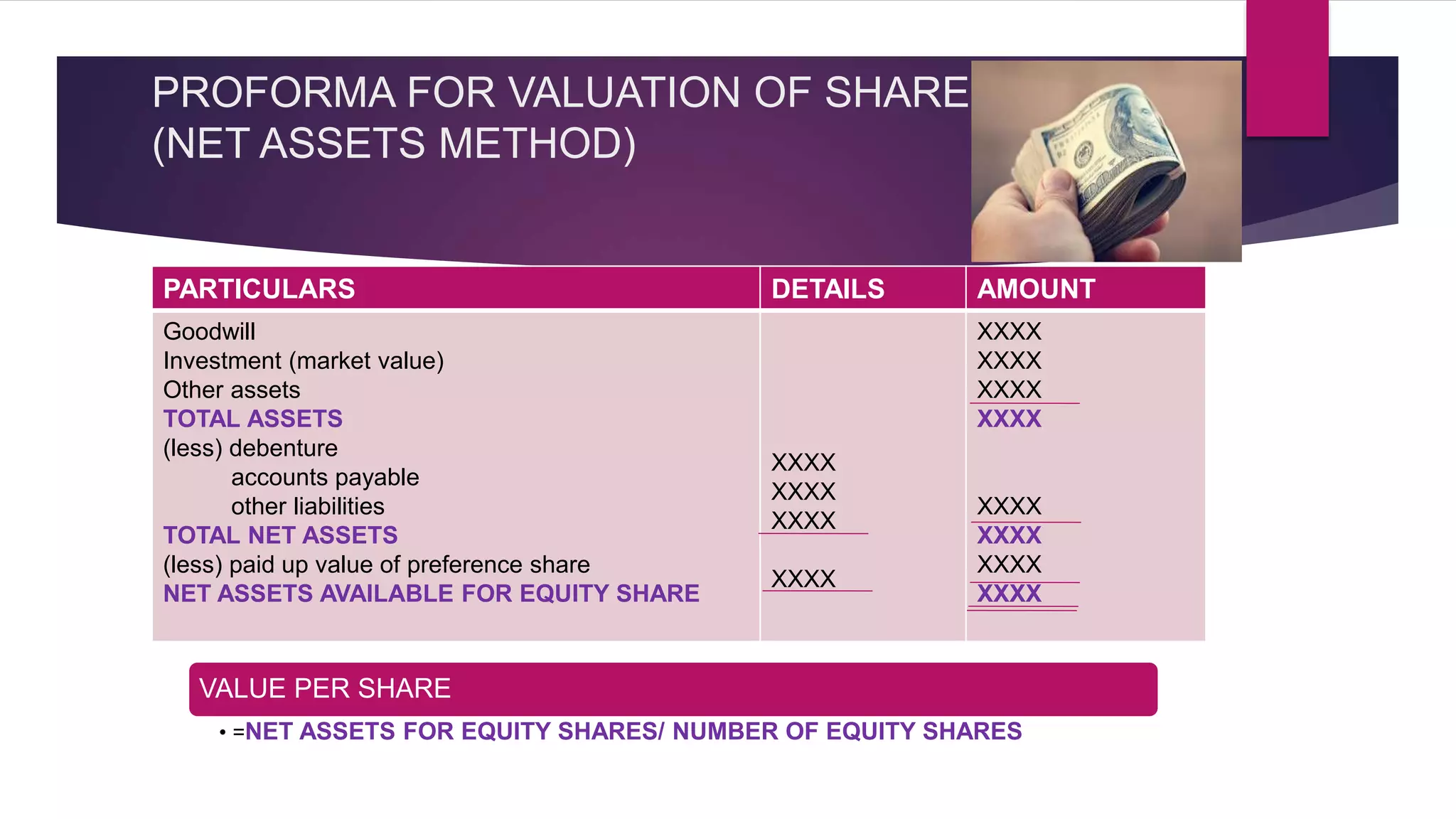 PROFORMA FOR VALUATION OF SHARE (NET ASSETS METHOD)

| PARTICULARS | DETAILS | AMOUNT |
|---|---|---|
| Goodwill | | XXXX |
| Investment (market value) | | XXXX |
| Other assets | | XXXX |
| TOTAL ASSETS | | XXXX |
| (less) debenture | XXXX | |
| accounts payable | XXXX | |
| other liabilities | XXXX | XXXX |
| TOTAL NET ASSETS | | XXXX |
| (less) paid up value of preference share | XXXX | XXXX |
| NET ASSETS AVAILABLE FOR EQUITY SHARE | | XXXX |

VALUE PER SHARE

• =NET ASSETS FOR EQUITY SHARES/ NUMBER OF EQUITY SHARES